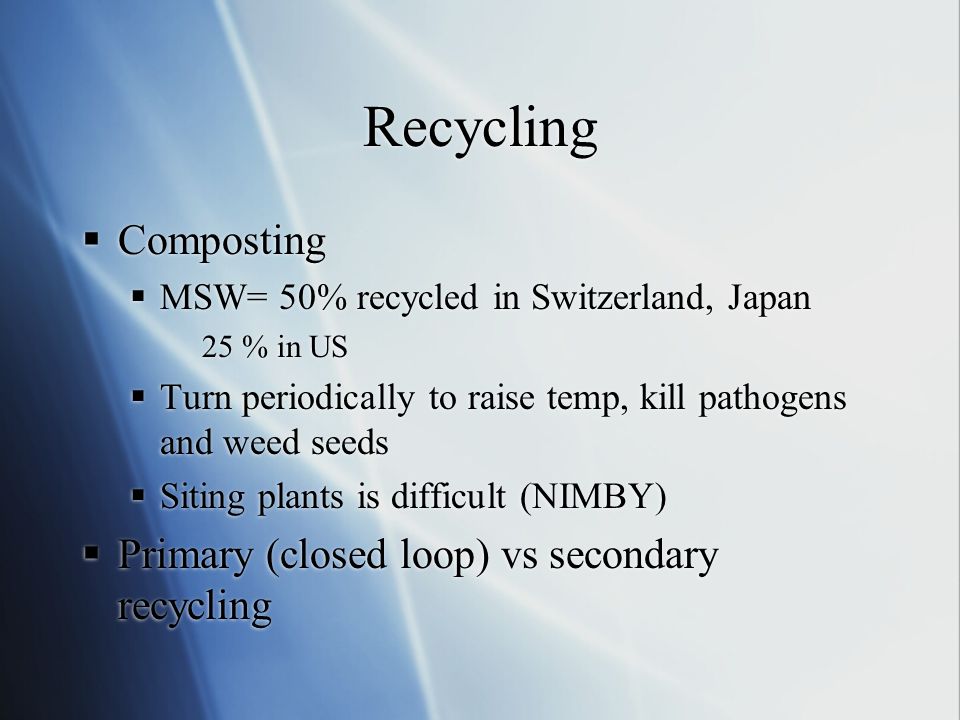 Recycling

▪ Composting

▪ MSW= 50% recycled in Switzerland, Japan

25 % in US

▪ Turn periodically to raise temp, kill pathogens and weed seeds

▪ Siting plants is difficult (NIMBY)

▪ Primary (closed loop) vs secondary recycling